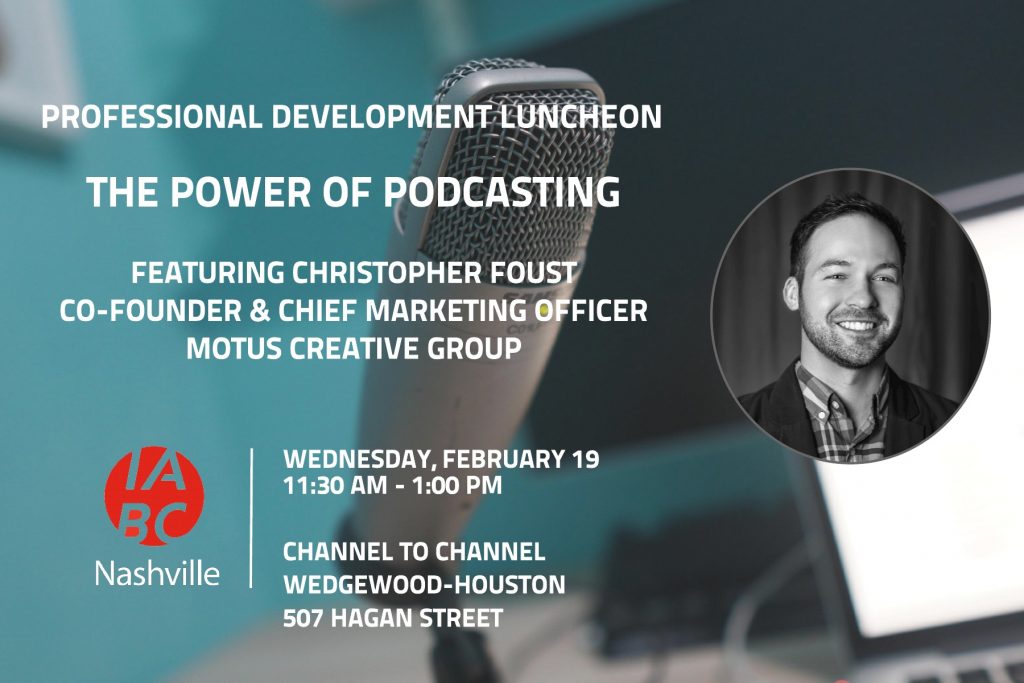 PROFESSIONAL DEVELOPMENT LUNCHEON

THE POWER OF PODCASTING

FEATURING CHRISTOPHER FOUST
CO-FOUNDER & CHIEF MARKETING OFFICER
MOTUS CREATIVE GROUP

IABC
Nashville

WEDNESDAY, FEBRUARY 19
11:30 AM - 1:00 PM

CHANNEL TO CHANNEL
WEDGEWOOD-HOUSTON
507 HAGAN STREET